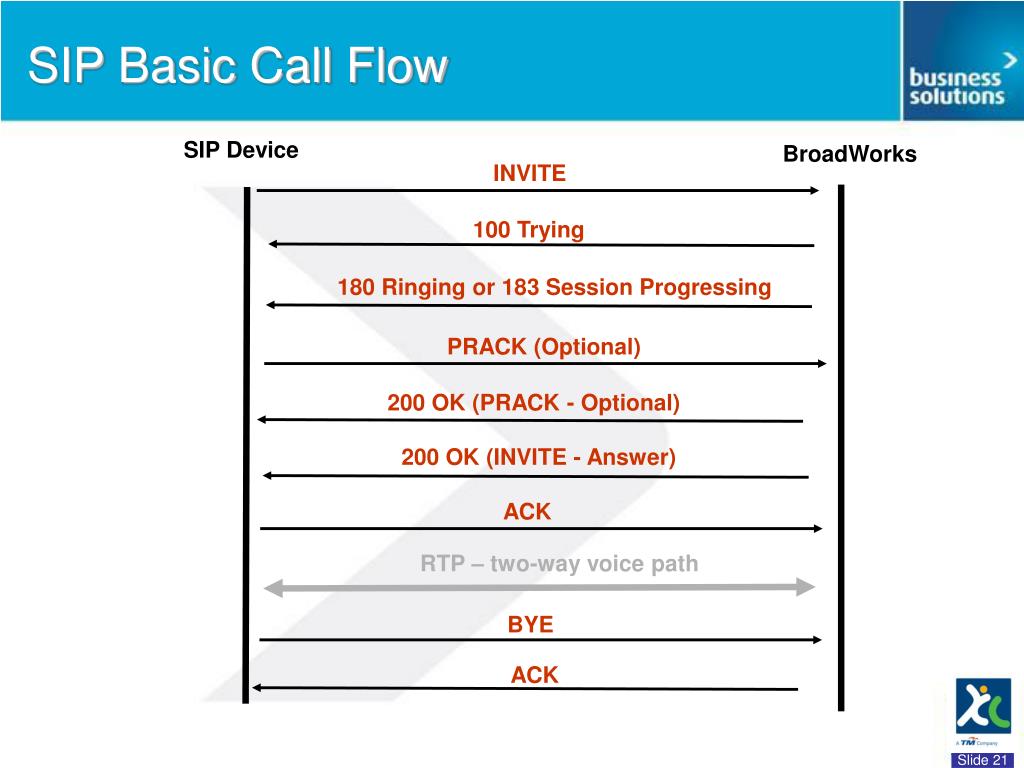 SIP Basic Call Flow

business solutions

SIP Device

BroadWorks

INVITE

100 Trying

180 Ringing or 183 Session Progressing

PRACK (Optional)

200 OK (PRACK - Optional)

200 OK (INVITE - Answer)

ACK

RTP – two-way voice path

BYE

ACK

A TM Company

Slide 21